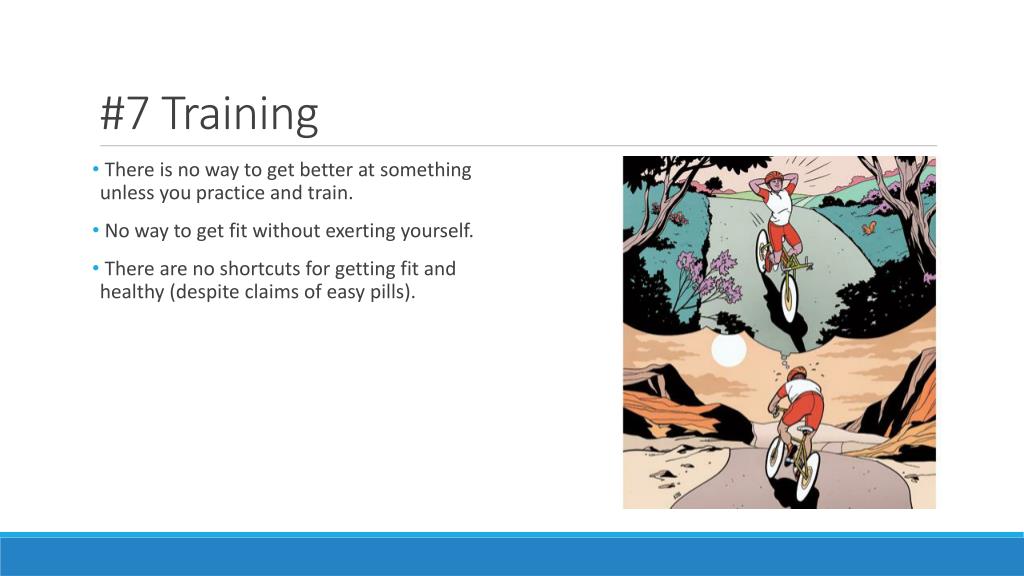 #7 Training

• There is no way to get better at something unless you practice and train.

• No way to get fit without exerting yourself.

• There are no shortcuts for getting fit and healthy (despite claims of easy pills).